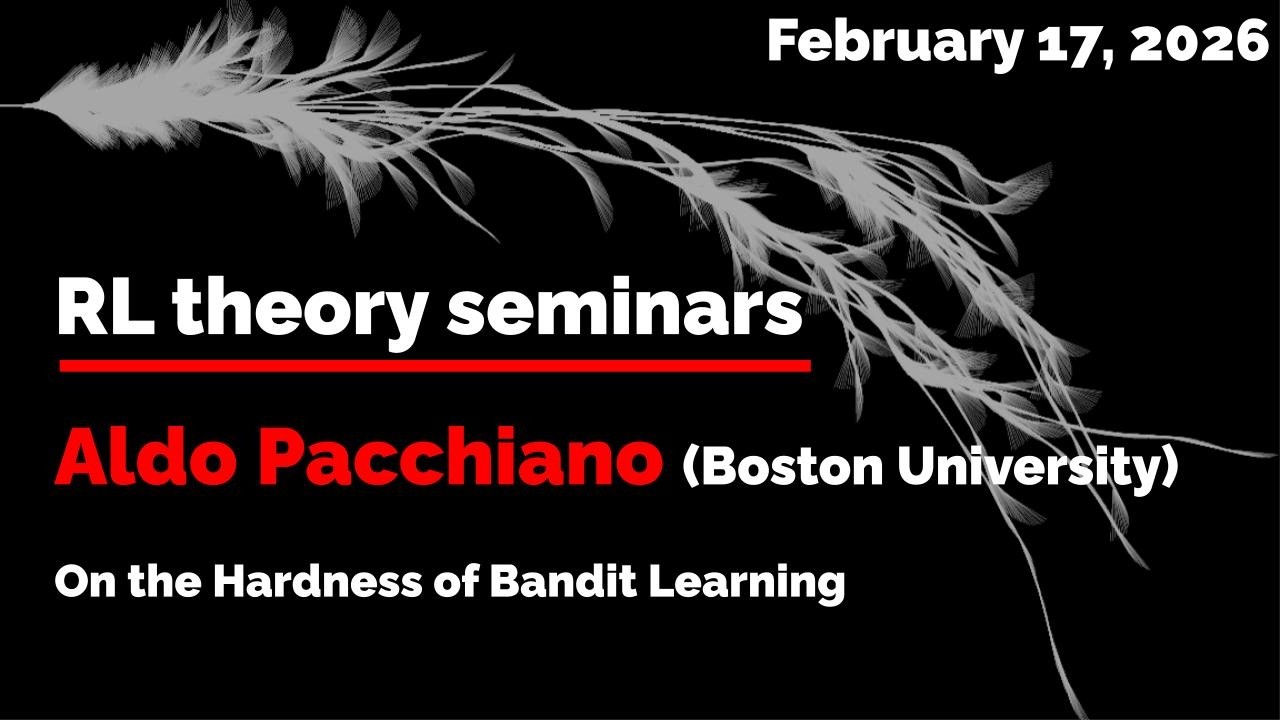 February 17, 2026

RL theory seminars

Aldo Pacchiano (Boston University)

On the Hardness of Bandit Learning